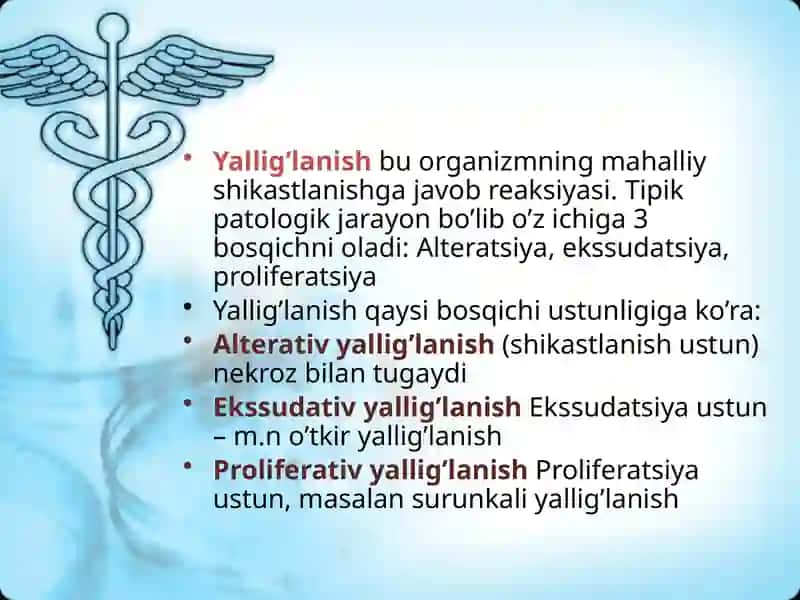 • Yallig’lanish bu organizmning mahalliy shikastlanishga javob reaksiyasi. Tipik patologik jarayon bo’lib o’z ichiga 3 bosqichni oladi: Alteratsiya, ekssudatsiya, proliferatsiya
• Yallig’lanish qaysi bosqichi ustunligiga ko’ra:
• Alterativ yallig’lanish (shikastlanish ustun) nekroz bilan tugaydi
• Ekssudativ yallig’lanish Ekssudatsiya ustun – m.n o’tkir yallig’lanish
• Proliferativ yallig’lanish Proliferatsiya ustun, masalan surunkali yallig’lanish